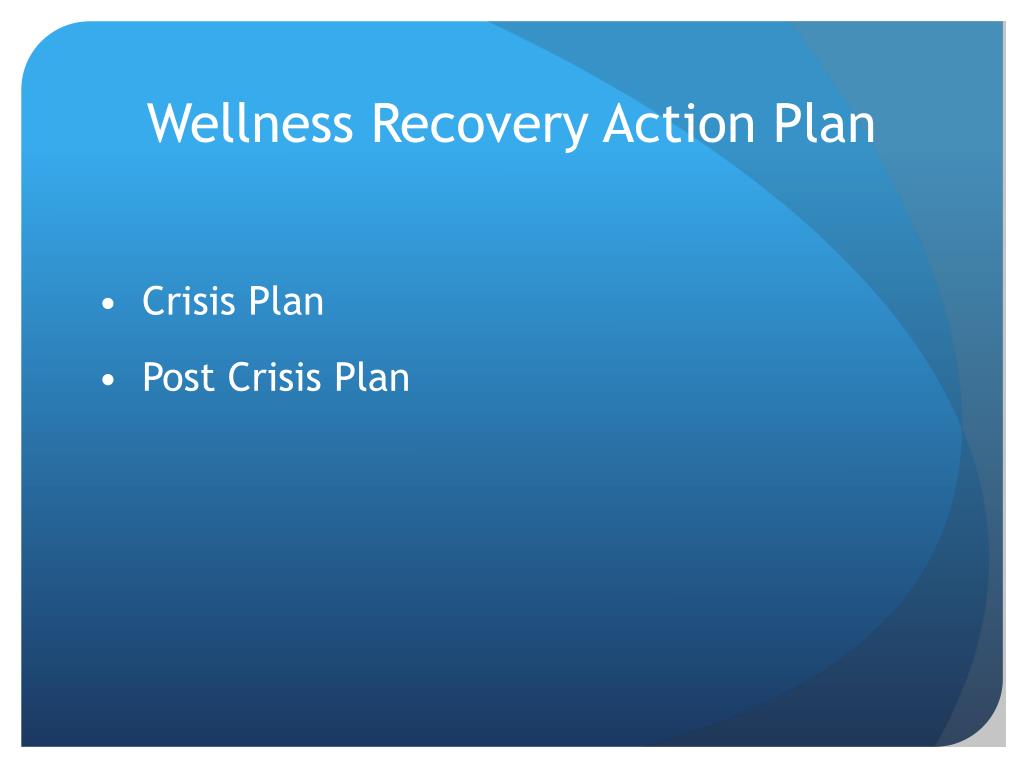 Wellness Recovery Action Plan

• Crisis Plan
• Post Crisis Plan